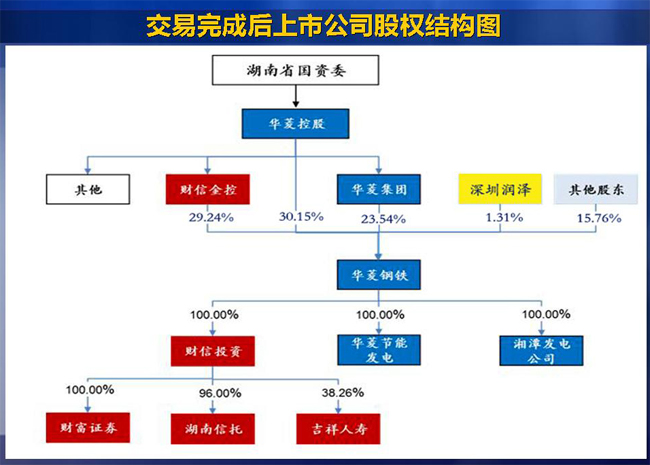 交易完成后上市公司股权结构图

湖南省国资委

华菱控股

其他

财信金控

华菱集团

深圳润泽

其他股东

29.24%

30.15%

23.54%

1.31%

15.76%

华菱钢铁

100.00%

100.00%

100.00%

财信投资

华菱节能发电

湘潭发电公司

100.00%

96.00%

38.26%

财富证券

湖南信托

吉祥人寿